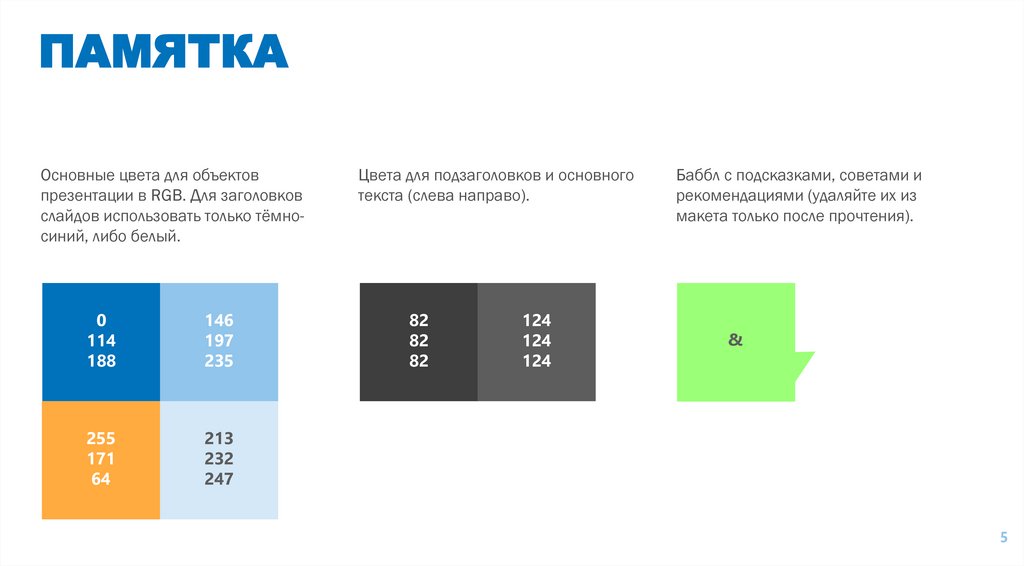 ПАМЯТКА

Основные цвета для объектов презентации в RGB. Для заголовков слайдов использовать только тёмно-синий, либо белый.

0
114
188

146
197
235

255
171
64

213
232
247

Цвета для подзаголовков и основного текста (слева направо).

82
82
82

124
124
124

Баббл с подсказками, советами и рекомендациями (удаляйте их из макета только после прочтения).

&

5